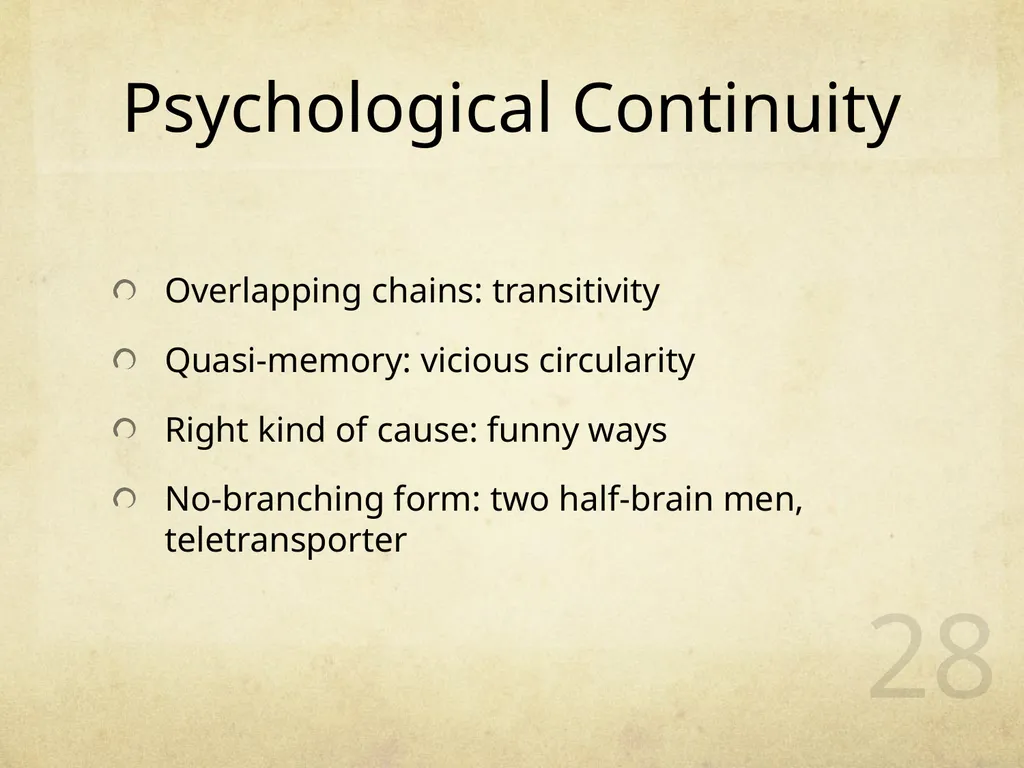 Psychological Continuity

Overlapping chains: transitivity

Quasi-memory: vicious circularity

Right kind of cause: funny ways

No-branching form: two half-brain men, teletransporter

28